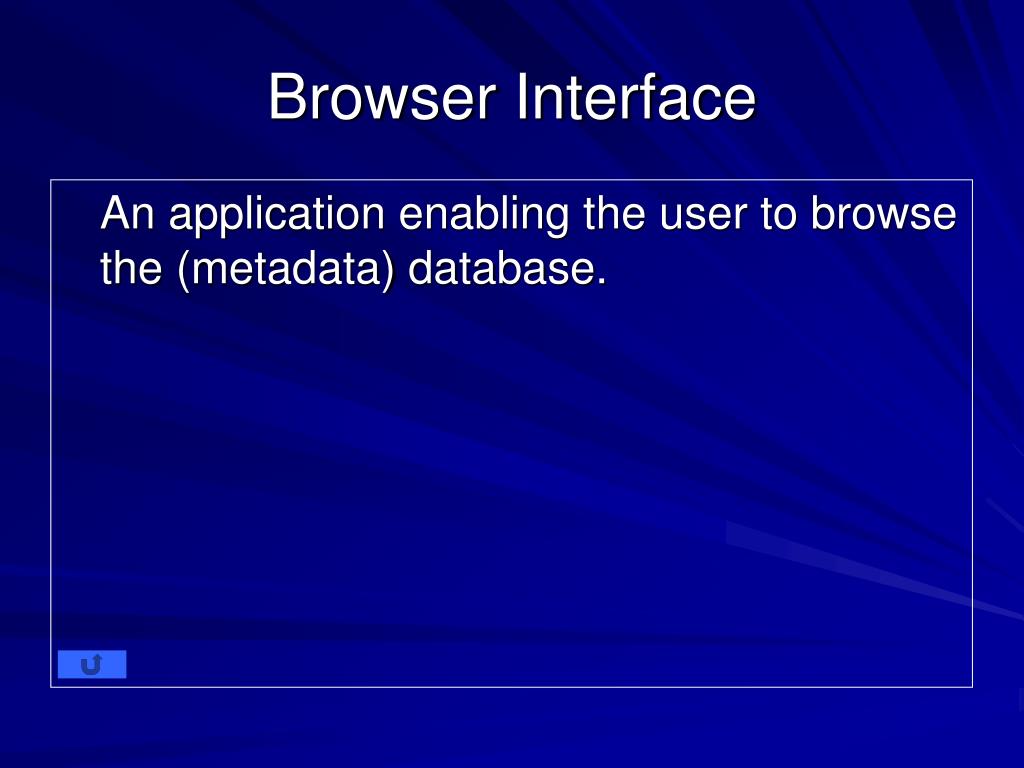 Browser Interface

An application enabling the user to browse the (metadata) database.